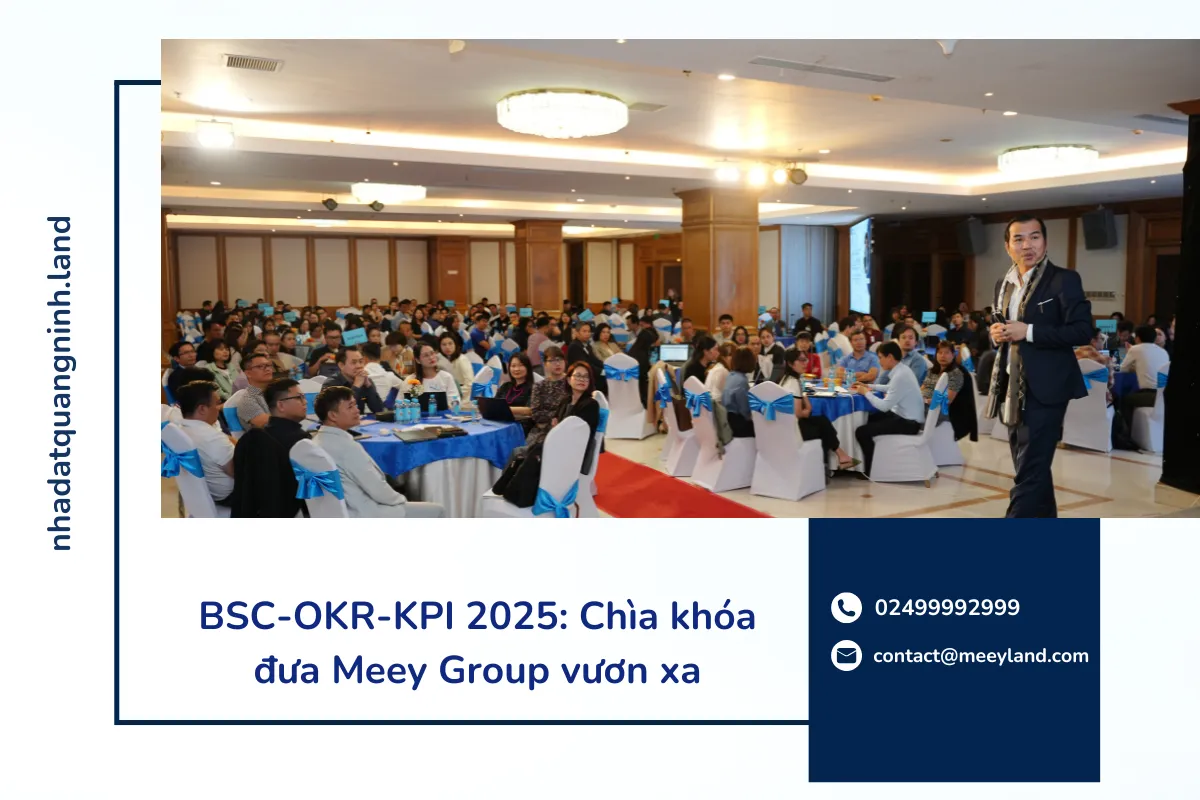 nhadatquangninh.land

BSC-OKR-KPI 2025: Chìa khóa đưa Meey Group vươn xa

02499992999

contact@meeyland.com